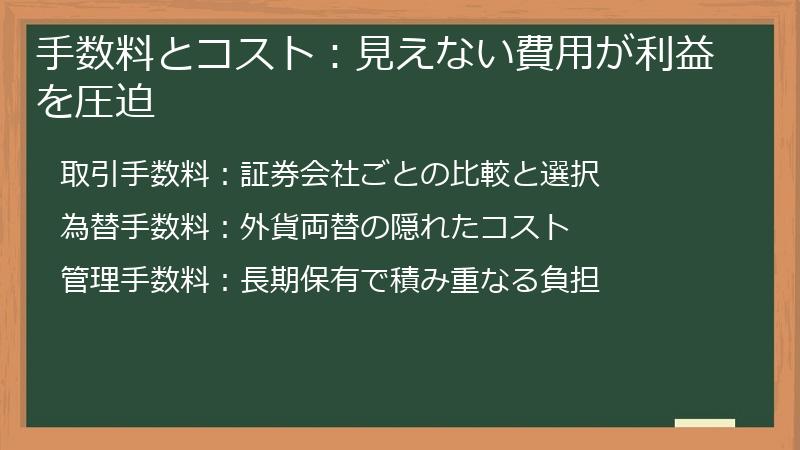 手数料とコスト：見えない費用が利益を圧迫

取引手数料：証券会社ごとの比較と選択

為替手数料：外貨両替の隠れたコスト

管理手数料：長期保有で積み重なる負担